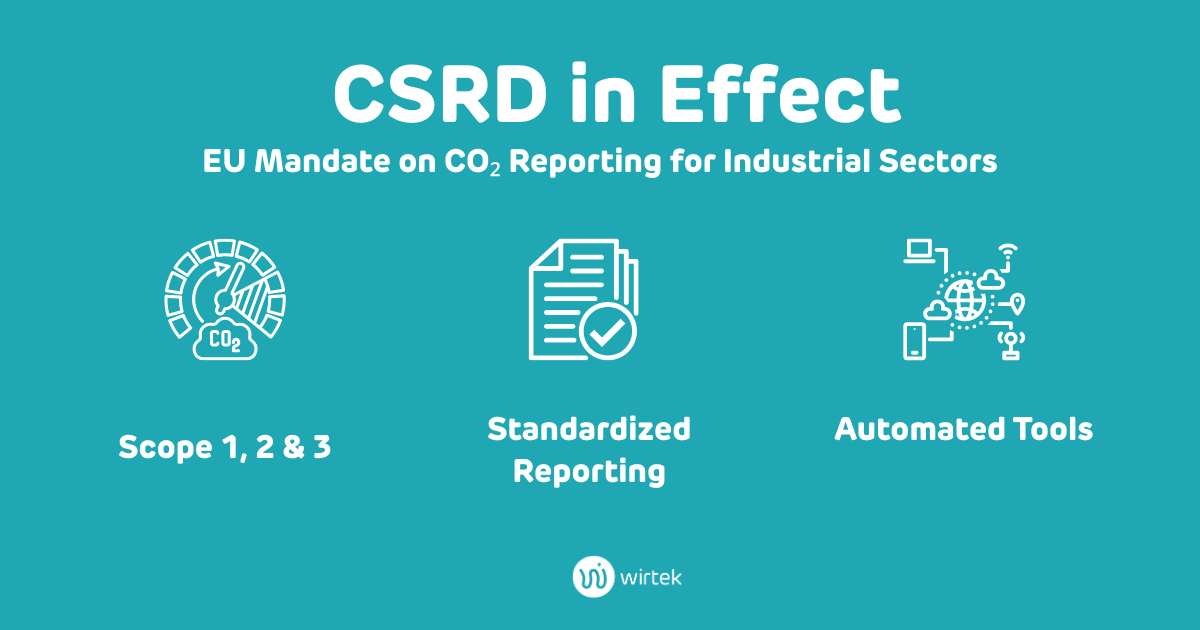 CSRD in Effect

EU Mandate on $CO_2$ Reporting for Industrial Sectors

$CO_2$

Scope 1, 2 & 3

Standardized Reporting

Automated Tools

wirtek